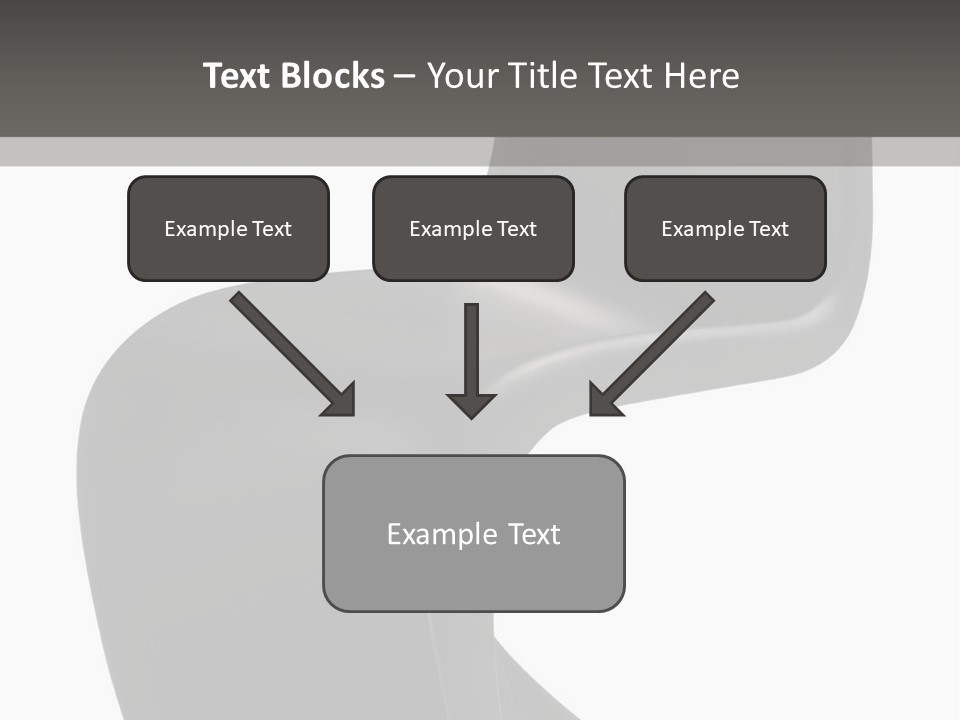 Text Blocks – Your Title Text Here

Example Text

Example Text

Example Text

Example Text